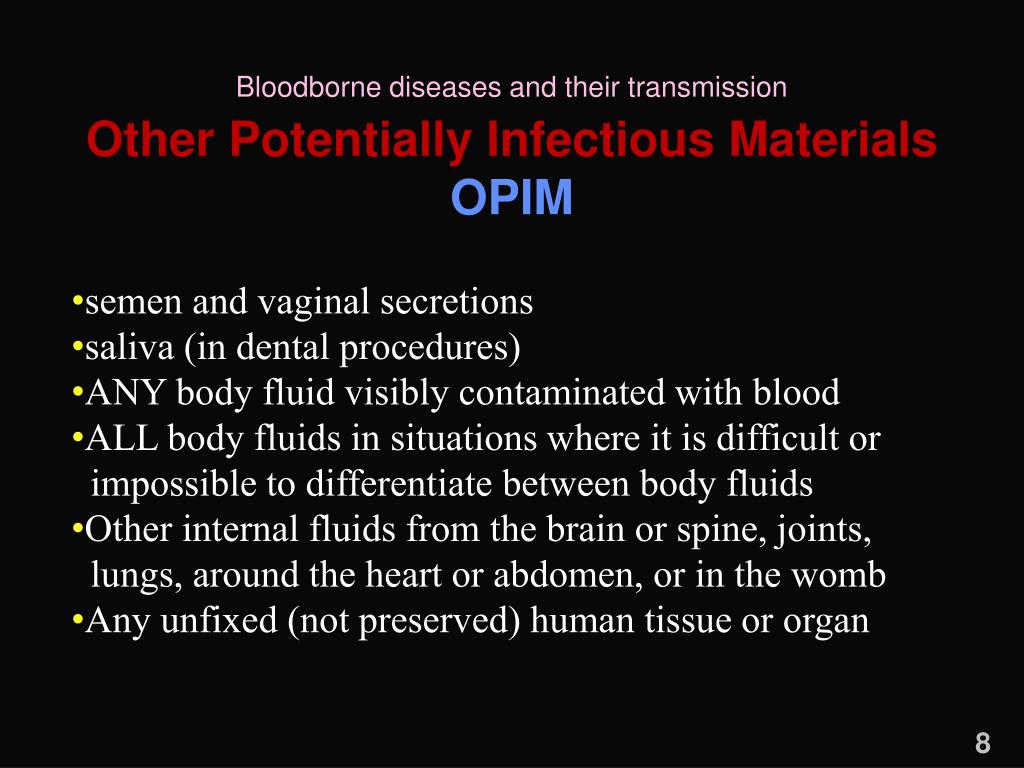 Bloodborne diseases and their transmission

Other Potentially Infectious Materials
OPIM

•semen and vaginal secretions
•saliva (in dental procedures)
•ANY body fluid visibly contaminated with blood
•ALL body fluids in situations where it is difficult or impossible to differentiate between body fluids
•Other internal fluids from the brain or spine, joints, lungs, around the heart or abdomen, or in the womb
•Any unfixed (not preserved) human tissue or organ

8